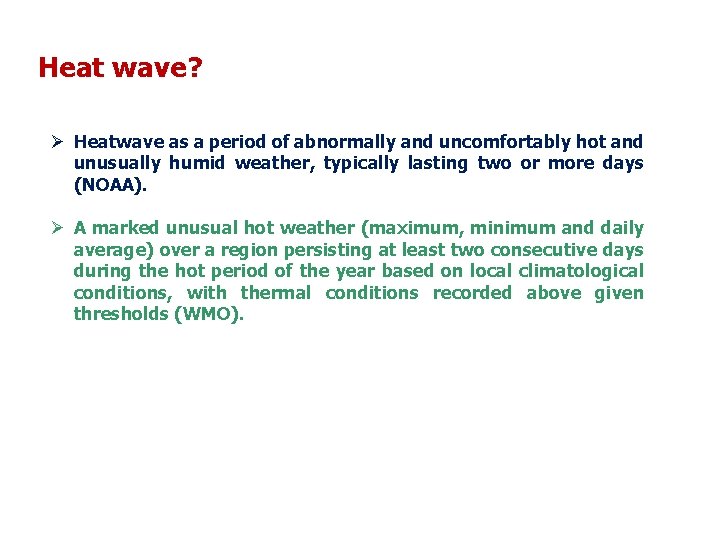 Heat wave?

➢ Heatwave as a period of abnormally and uncomfortably hot and unusually humid weather, typically lasting two or more days (NOAA).

➢ A marked unusual hot weather (maximum, minimum and daily average) over a region persisting at least two consecutive days during the hot period of the year based on local climatological conditions, with thermal conditions recorded above given thresholds (WMO).